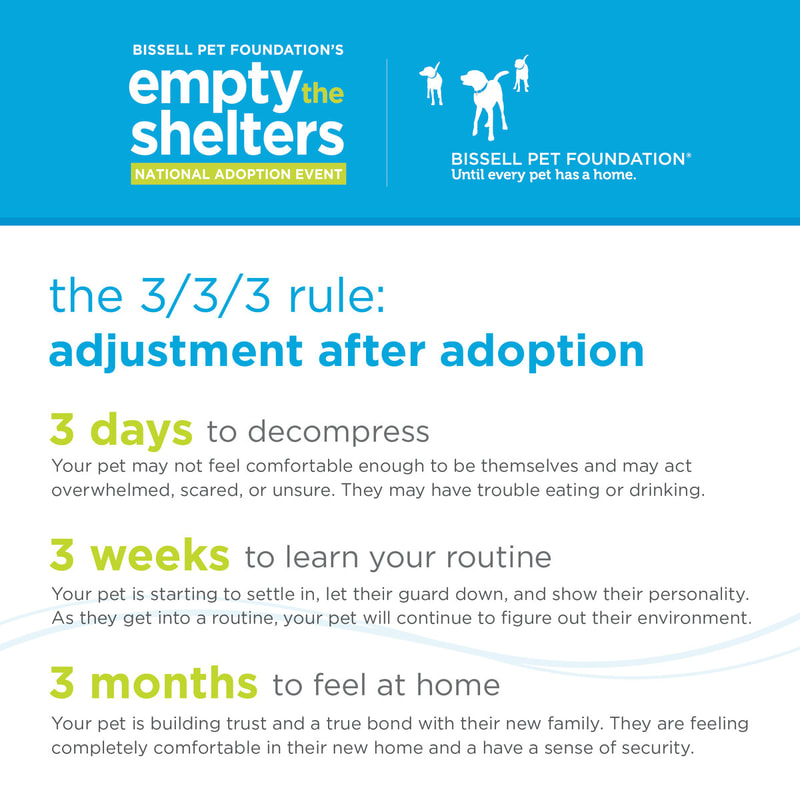 BISSELL PET FOUNDATION'S
empty the shelters
NATIONAL ADOPTION EVENT

BISSELL PET FOUNDATION®
Until every pet has a home.

the 3/3/3 rule:
adjustment after adoption

3 days to decompress
Your pet may not feel comfortable enough to be themselves and may act overwhelmed, scared, or unsure. They may have trouble eating or drinking.

3 weeks to learn your routine
Your pet is starting to settle in, let their guard down, and show their personality. As they get into a routine, your pet will continue to figure out their environment.

3 months to feel at home
Your pet is building trust and a true bond with their new family. They are feeling completely comfortable in their new home and a have a sense of security.